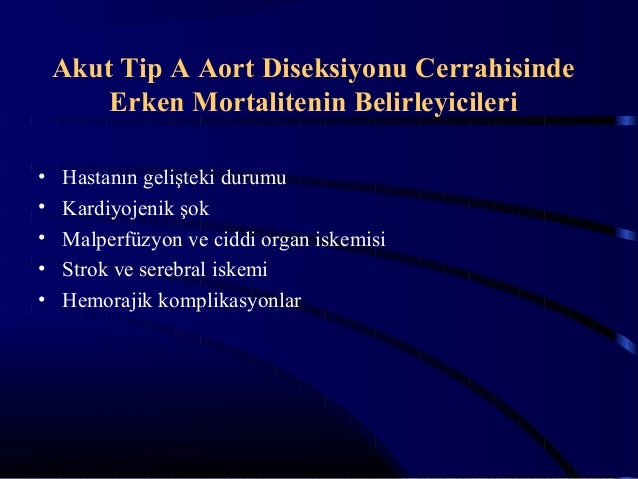 Akut Tip A Aort Diseksiyonu Cerrahisinde Erken Mortalitenin Belirleyicileri

• Hastanın gelişteki durumu
• Kardiyojenik şok
• Malperfüzyon ve ciddi organ iskemisi
• Strok ve serebral iskemi
• Hemorajik komplikasyonlar